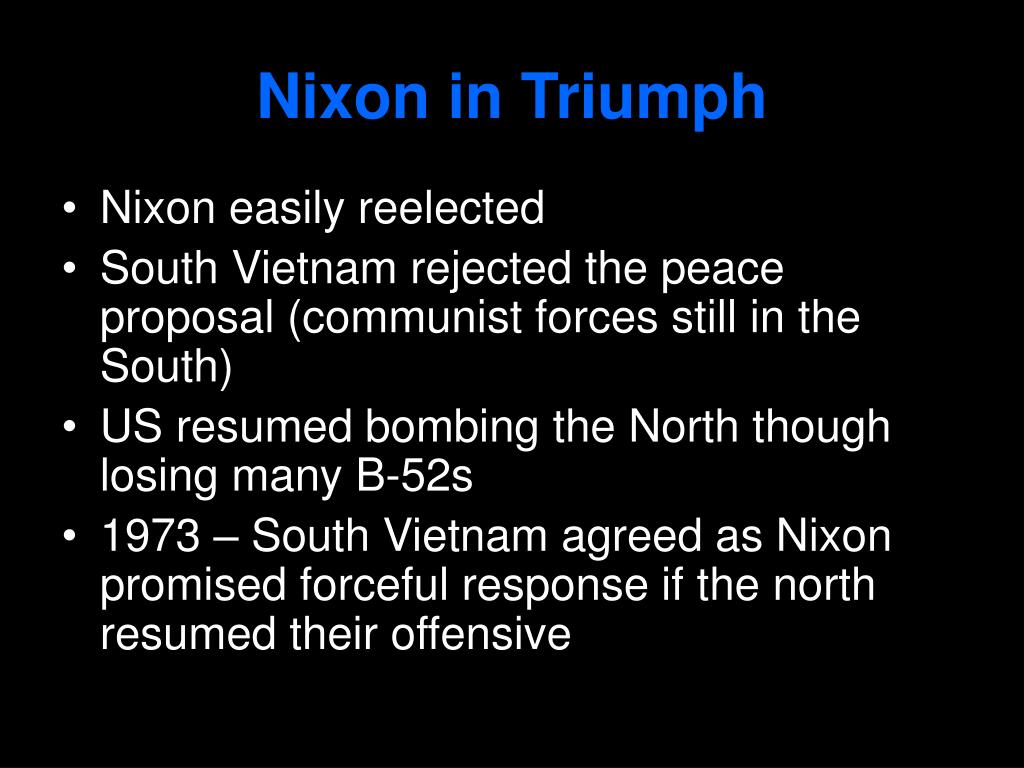 Nixon in Triumph

• Nixon easily reelected
• South Vietnam rejected the peace proposal (communist forces still in the South)
• US resumed bombing the North though losing many B-52s
• 1973 – South Vietnam agreed as Nixon promised forceful response if the north resumed their offensive